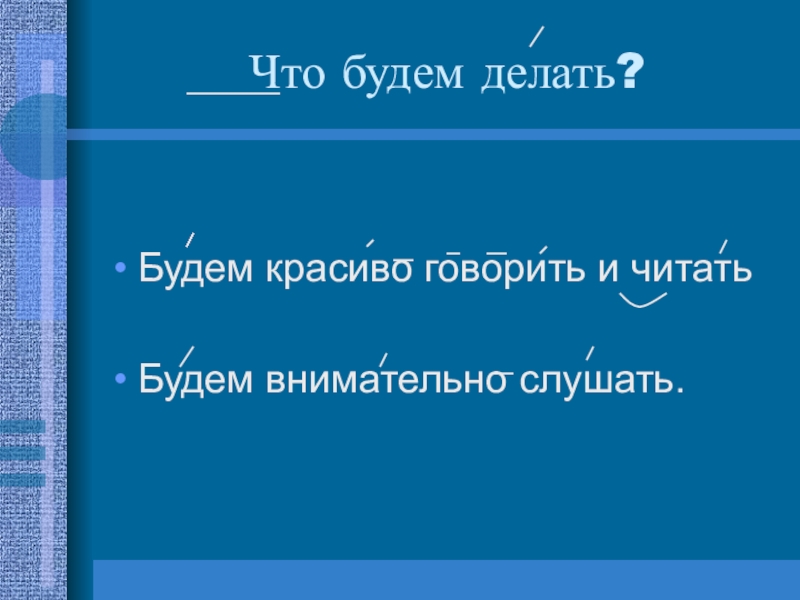 Что будем делать?

• Будем красиво говорить и читать

• Будем внимательно слушать.